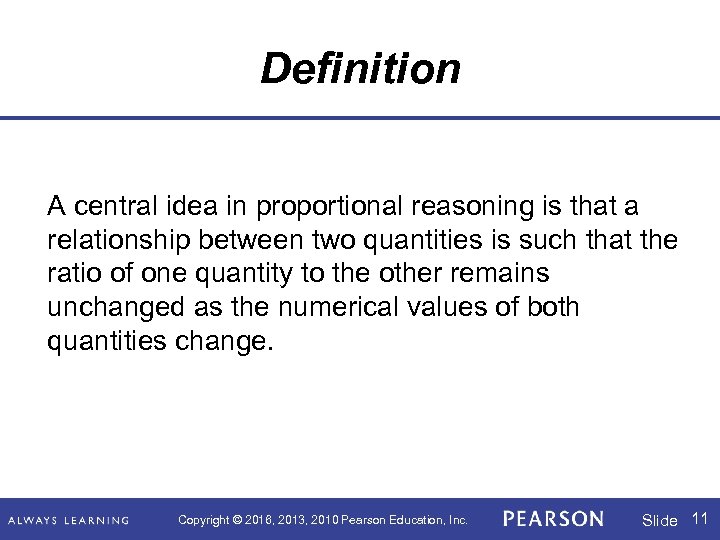 Definition

A central idea in proportional reasoning is that a relationship between two quantities is such that the ratio of one quantity to the other remains unchanged as the numerical values of both quantities change.

ALWAYS LEARNING Copyright © 2016, 2013, 2010 Pearson Education, Inc. PEARSON Slide 11